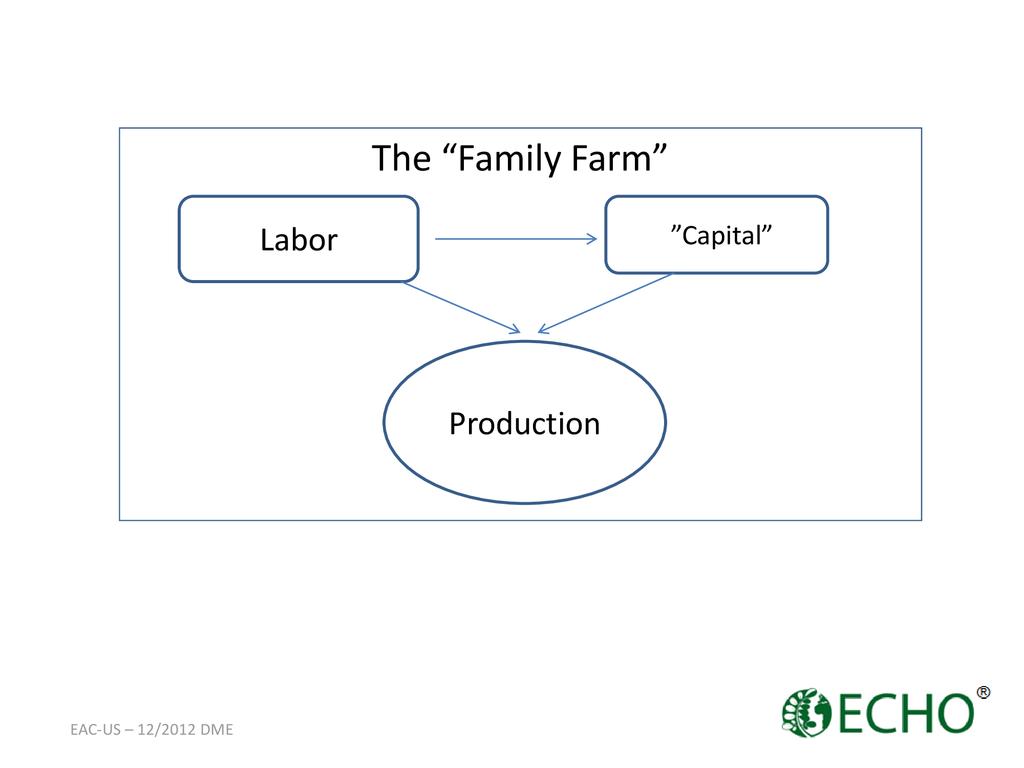 The “Family Farm”

Labor

”Capital”

Production

EAC-US – 12/2012 DME

ECHO®